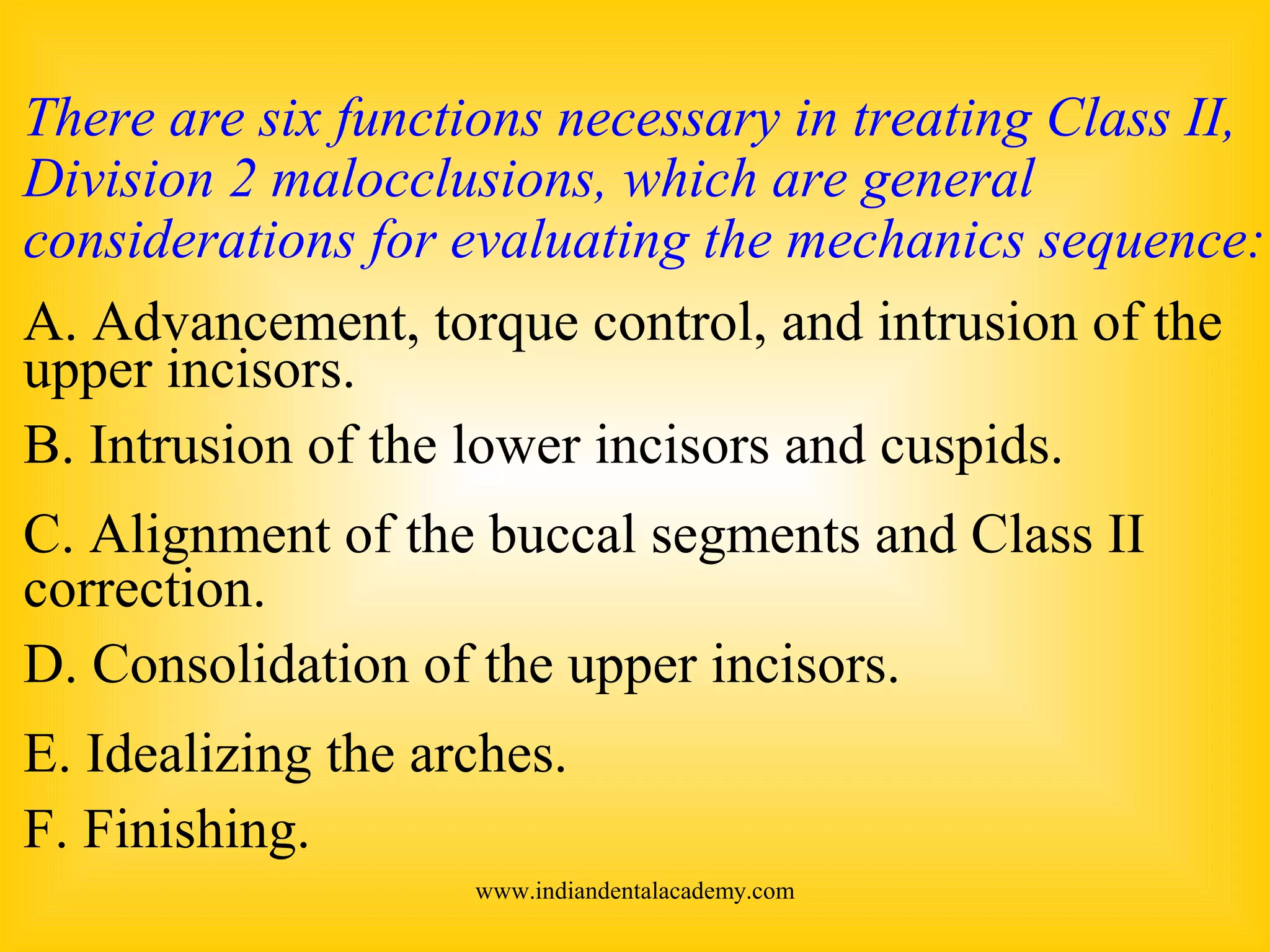 There are six functions necessary in treating Class II, Division 2 malocclusions, which are general considerations for evaluating the mechanics sequence:

A. Advancement, torque control, and intrusion of the upper incisors.

B. Intrusion of the lower incisors and cuspids.

C. Alignment of the buccal segments and Class II correction.

D. Consolidation of the upper incisors.

E. Idealizing the arches.

F. Finishing.

www.indiandentalacademy.com